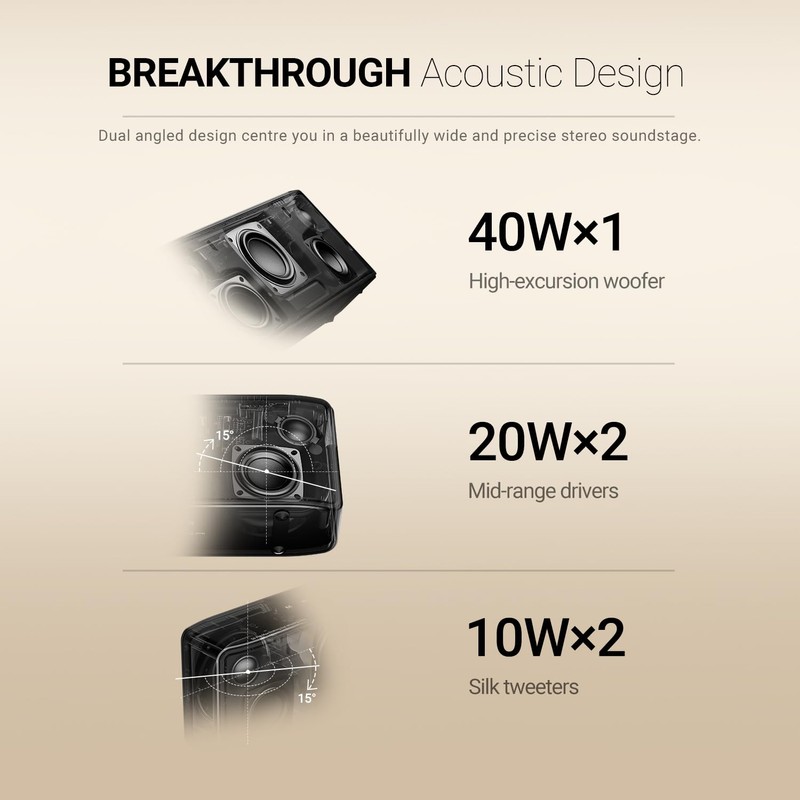 BREAKTHROUGH Acoustic Design

Dual angled design centre you in a beautifully wide and precise stereo soundstage.

40W×1
High-excursion woofer

15°

20W×2
Mid-range drivers

15°

10W×2
Silk tweeters